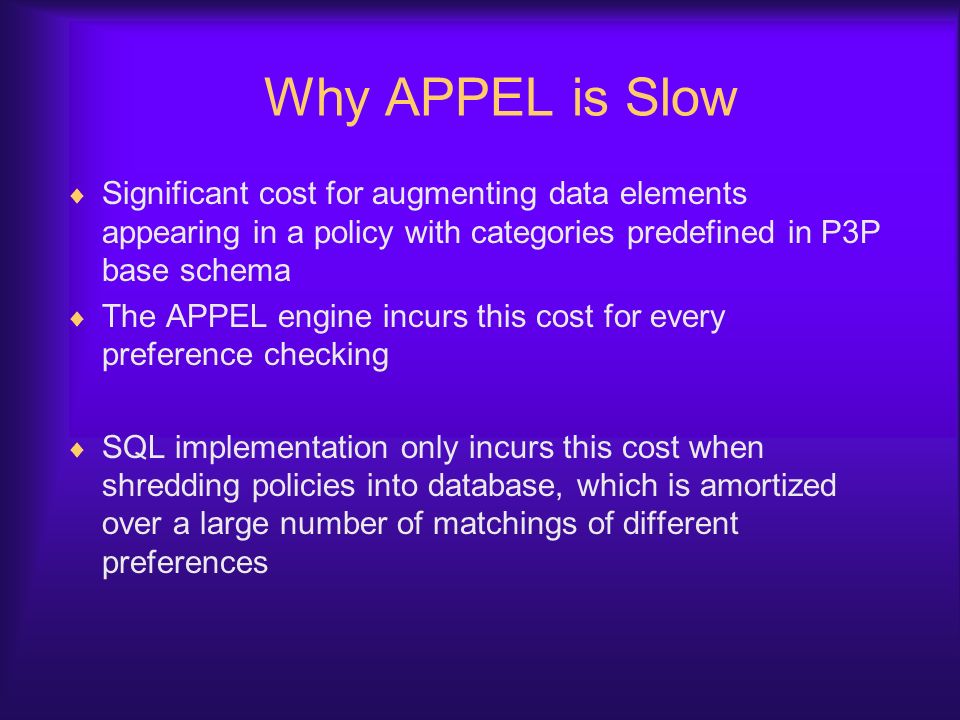 Why APPEL is Slow

♦ Significant cost for augmenting data elements appearing in a policy with categories predefined in P3P base schema

♦ The APPEL engine incurs this cost for every preference checking

♦ SQL implementation only incurs this cost when shredding policies into database, which is amortized over a large number of matchings of different preferences